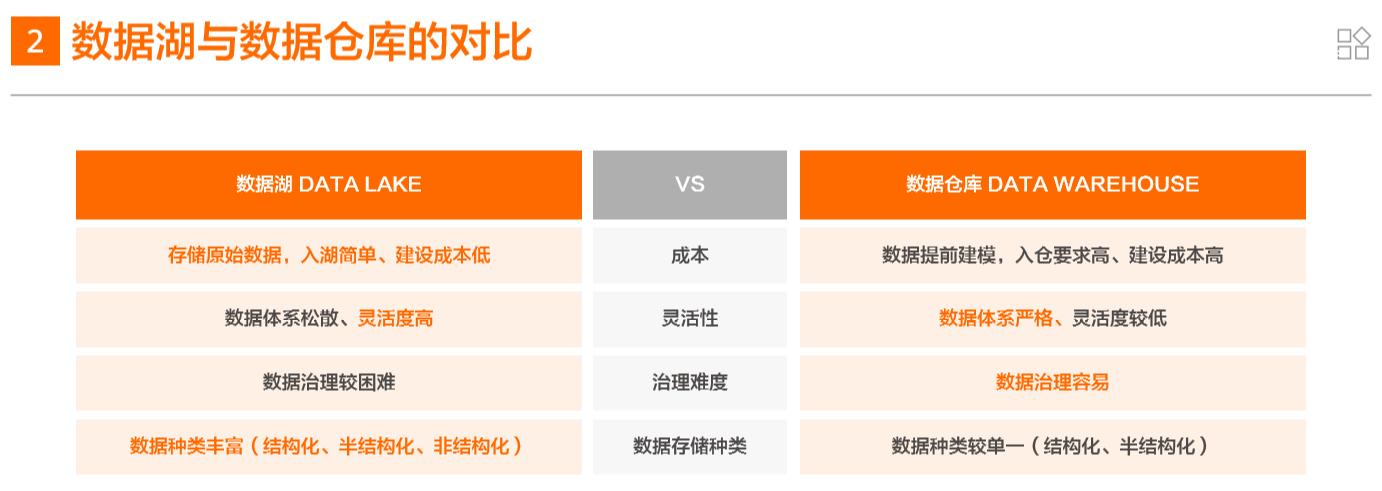 2 数据湖与数据仓库的对比

| 数据湖 DATA LAKE | VS | 数据仓库 DATA WAREHOUSE |
|---|---|---|
| 存储原始数据，入湖简单、建设成本低 | 成本 | 数据提前建模，入仓要求高、建设成本高 |
| 数据体系松散、灵活度高 | 灵活性 | 数据体系严格、灵活度较低 |
| 数据治理较困难 | 治理难度 | 数据治理容易 |
| 数据种类丰富（结构化、半结构化、非结构化） | 数据存储种类 | 数据种类较单一（结构化、半结构化） |